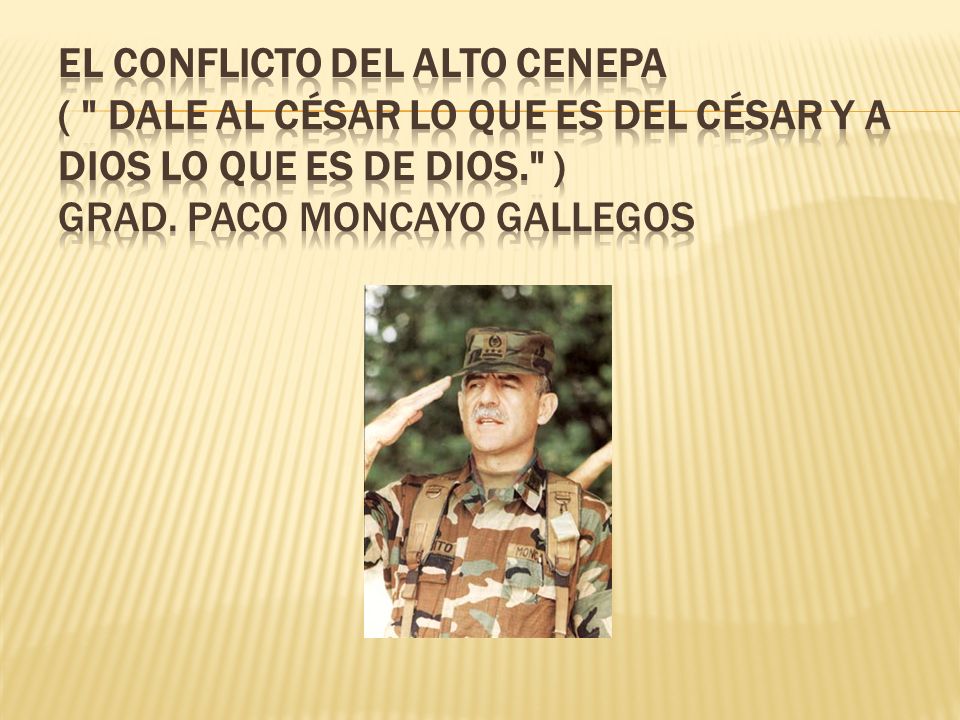 EL CONFLICTO DEL ALTO CENEPA
( " DALE AL CÉSAR LO QUE ES DEL CÉSAR Y A DIOS LO QUE ES DE DIOS." )
GRAD. PACO MONCAYO GALLEGOS